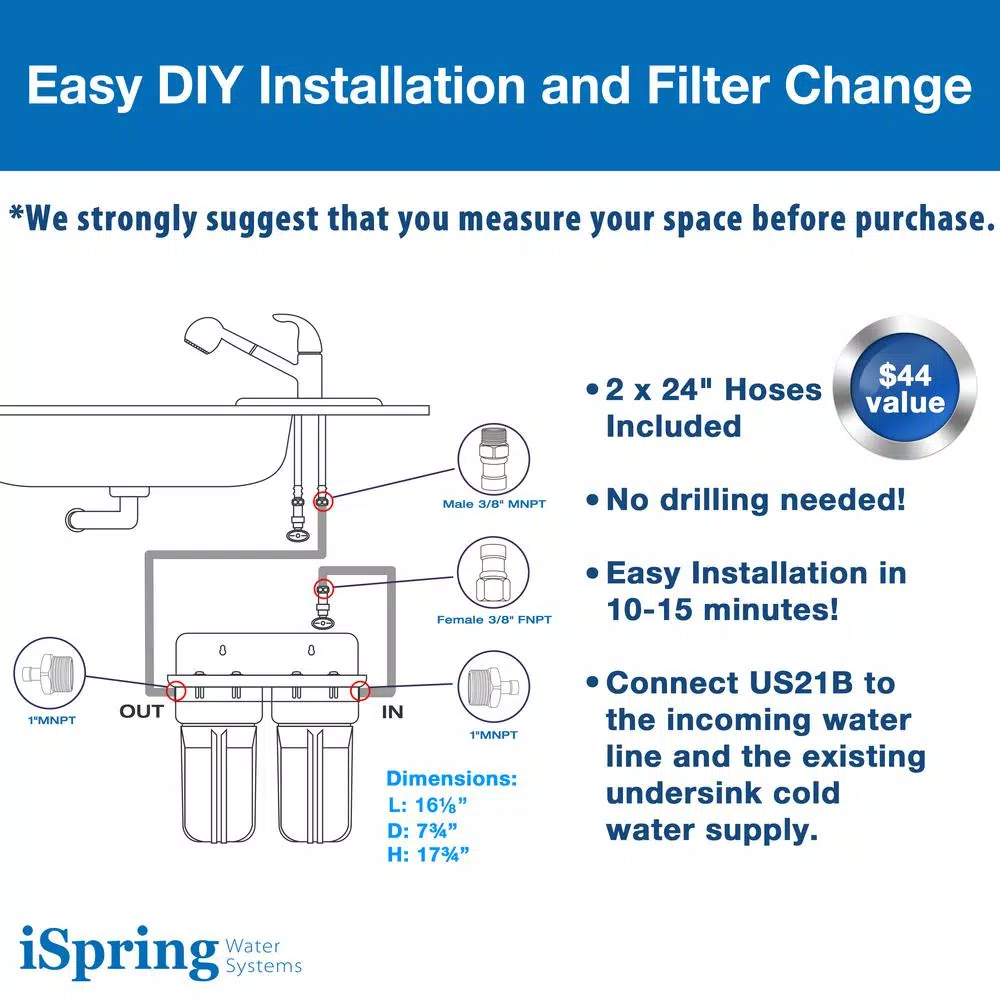 Easy DIY Installation and Filter Change

*We strongly suggest that you measure your space before purchase.

Male 3/8" MNPT

Female 3/8" FNPT

1"MNPT

OUT

IN

1"MNPT

Dimensions:
L: 16⅛"
D: 7¾"
H: 17¾"

• 2 x 24" Hoses Included

$44 value

• No drilling needed!

• Easy Installation in 10-15 minutes!

• Connect US21B to the incoming water line and the existing undersink cold water supply.

iSpring Water Systems